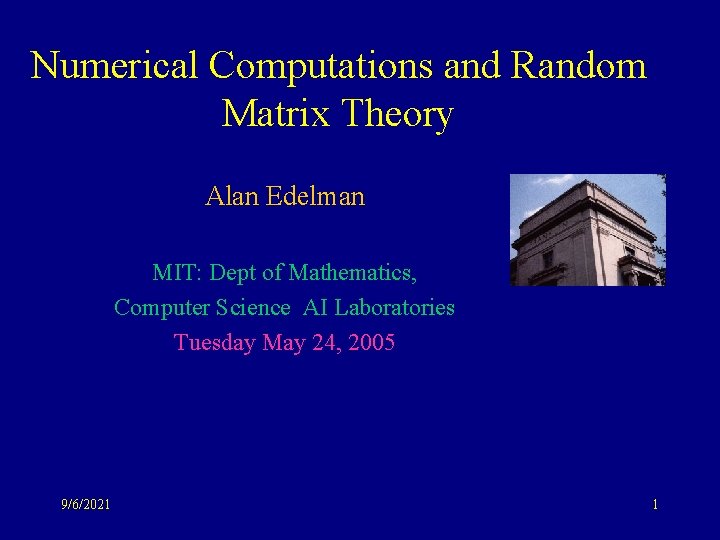 Numerical Computations and Random Matrix Theory

Alan Edelman

MIT: Dept of Mathematics, Computer Science AI Laboratories
Tuesday May 24, 2005

9/6/2021

1